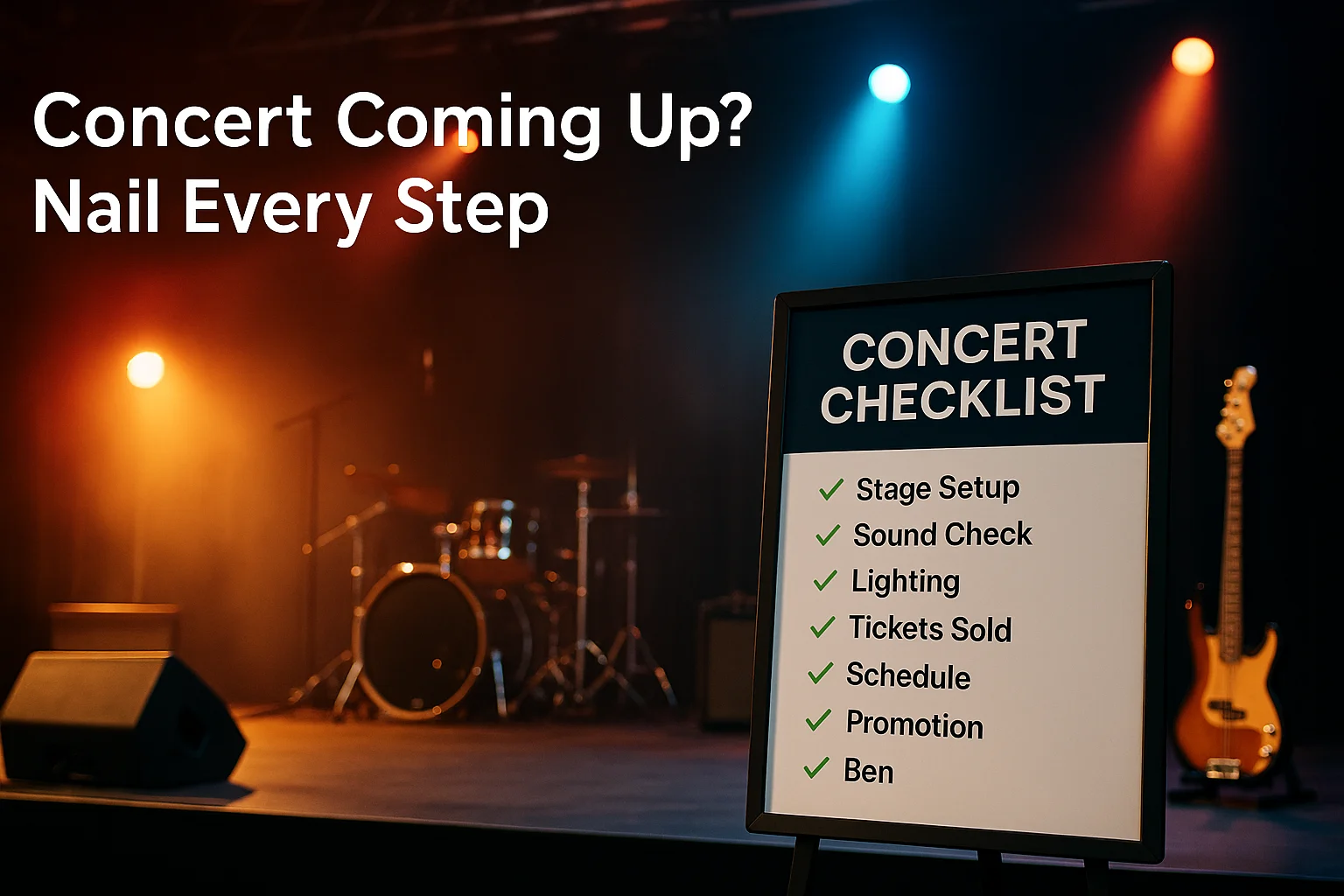 Concert Coming Up?
Nail Every Step

CONCERT CHECKLIST

✓ Stage Setup
✓ Sound Check
✓ Lighting
✓ Tickets Sold
✓ Schedule
✓ Promotion
✓ Ben